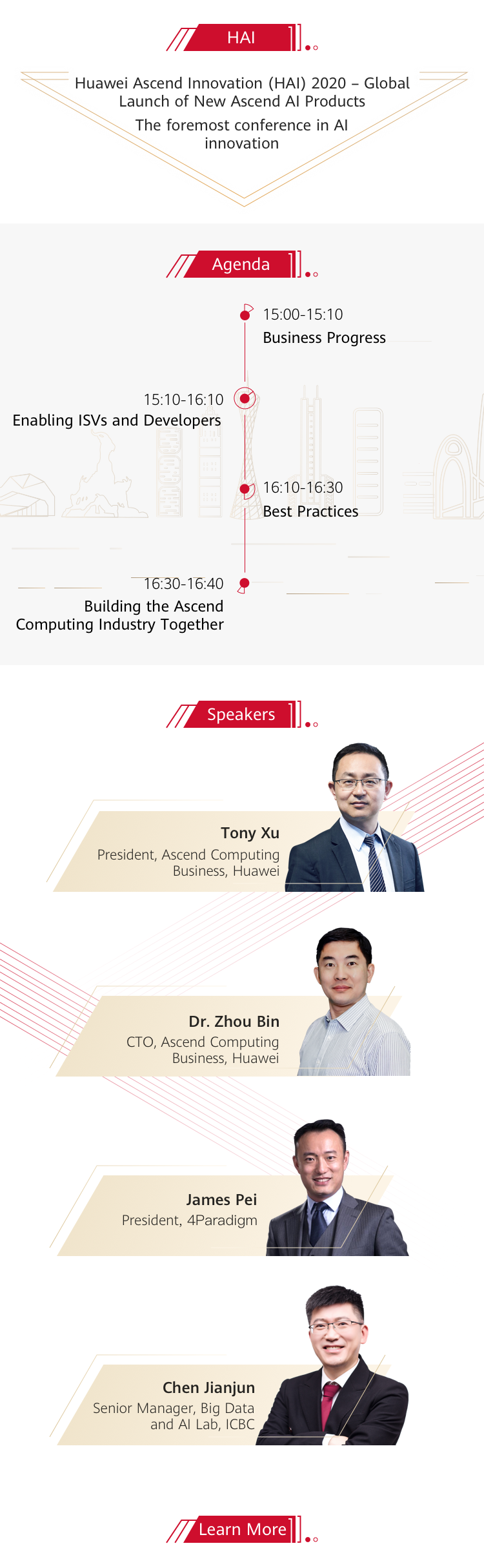 HAI

Huawei Ascend Innovation (HAI) 2020 – Global Launch of New Ascend AI Products

The foremost conference in AI innovation

Agenda

15:00-15:10
Business Progress

15:10-16:10
Enabling ISVs and Developers

16:10-16:30
Best Practices

16:30-16:40
Building the Ascend Computing Industry Together

Speakers

Tony Xu
President, Ascend Computing Business, Huawei

Dr. Zhou Bin
CTO, Ascend Computing Business, Huawei

James Pei
President, 4Paradigm

Chen Jianjun
Senior Manager, Big Data and AI Lab, ICBC

Learn More